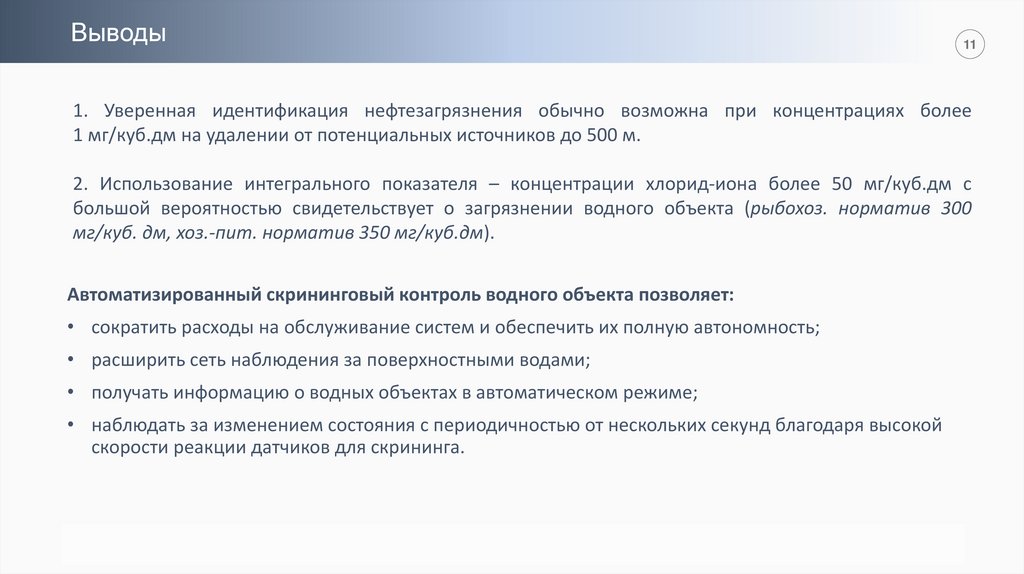 Выводы

11

1. Уверенная идентификация нефтезагрязнения обычно возможна при концентрациях более 1 мг/куб.дм на удалении от потенциальных источников до 500 м.

2. Использование интегрального показателя – концентрации хлорид-иона более 50 мг/куб.дм с большой вероятностью свидетельствует о загрязнении водного объекта (рыбохоз. норматив 300 мг/куб. дм, хоз.-пит. норматив 350 мг/куб.дм).

Автоматизированный скрининговый контроль водного объекта позволяет:

• сократить расходы на обслуживание систем и обеспечить их полную автономность;

• расширить сеть наблюдения за поверхностными водами;

• получать информацию о водных объектах в автоматическом режиме;

• наблюдать за изменением состояния с периодичностью от нескольких секунд благодаря высокой скорости реакции датчиков для скрининга.